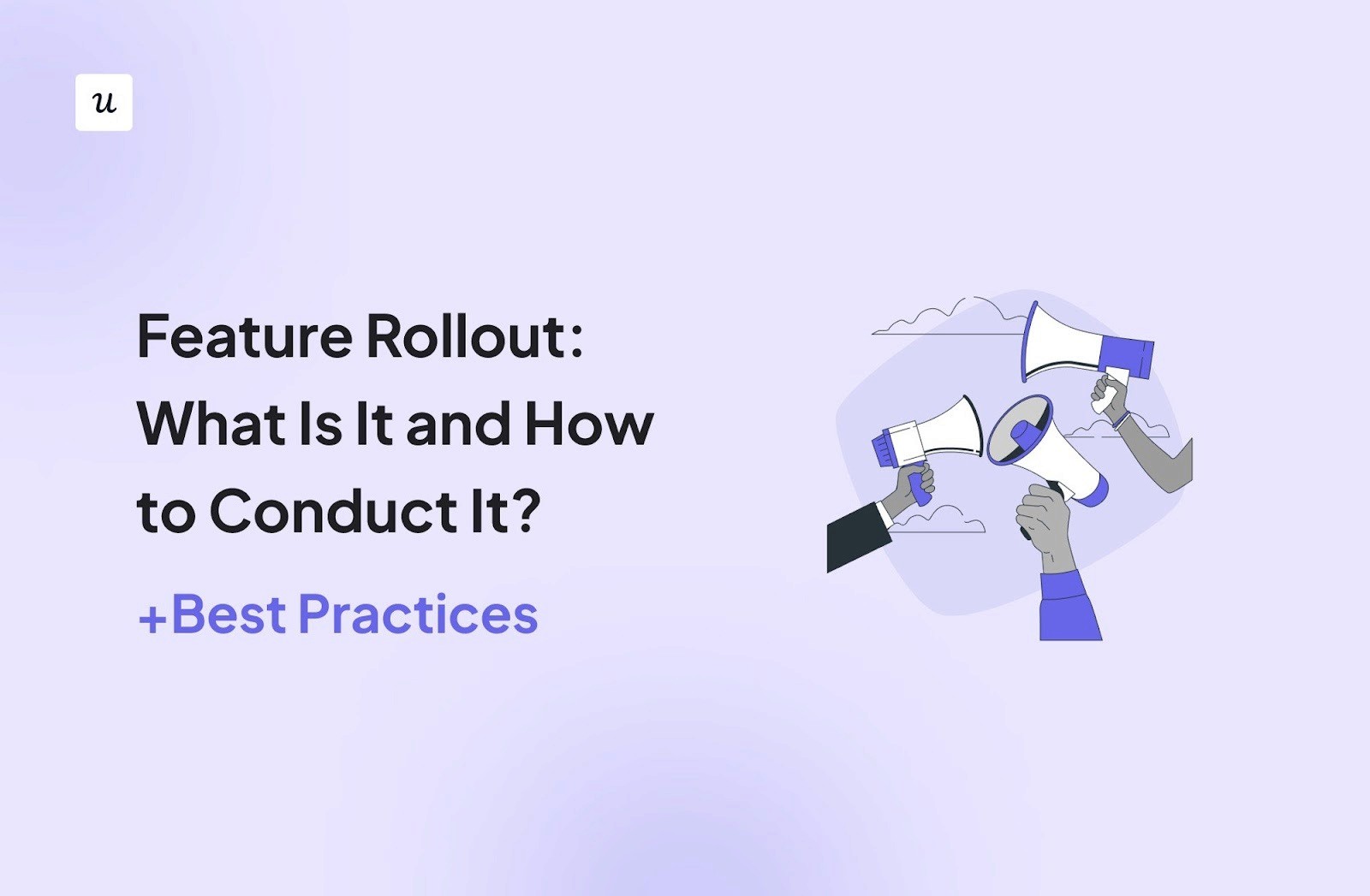 u

Feature Rollout: What Is It and How to Conduct It?

+Best Practices